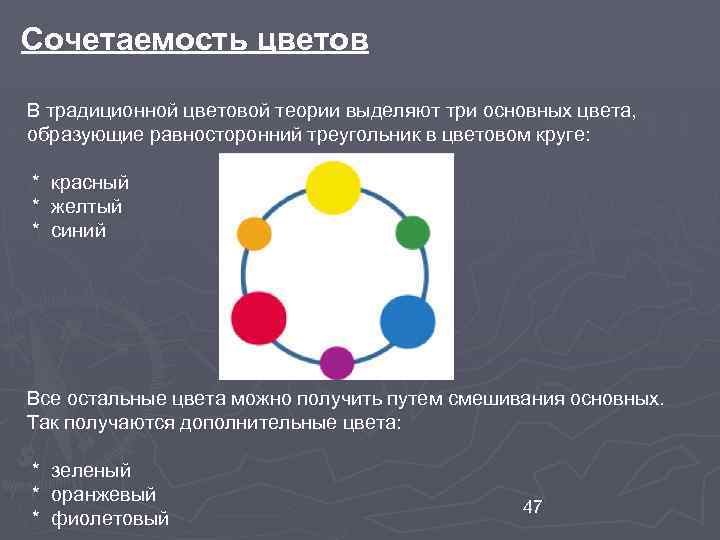 Сочетаемость цветов

В традиционной цветовой теории выделяют три основных цвета, образующие равносторонний треугольник в цветовом круге:

* красный
* желтый
* синий

Все остальные цвета можно получить путем смешивания основных. Так получаются дополнительные цвета:

* зеленый
* оранжевый
* фиолетовый

47